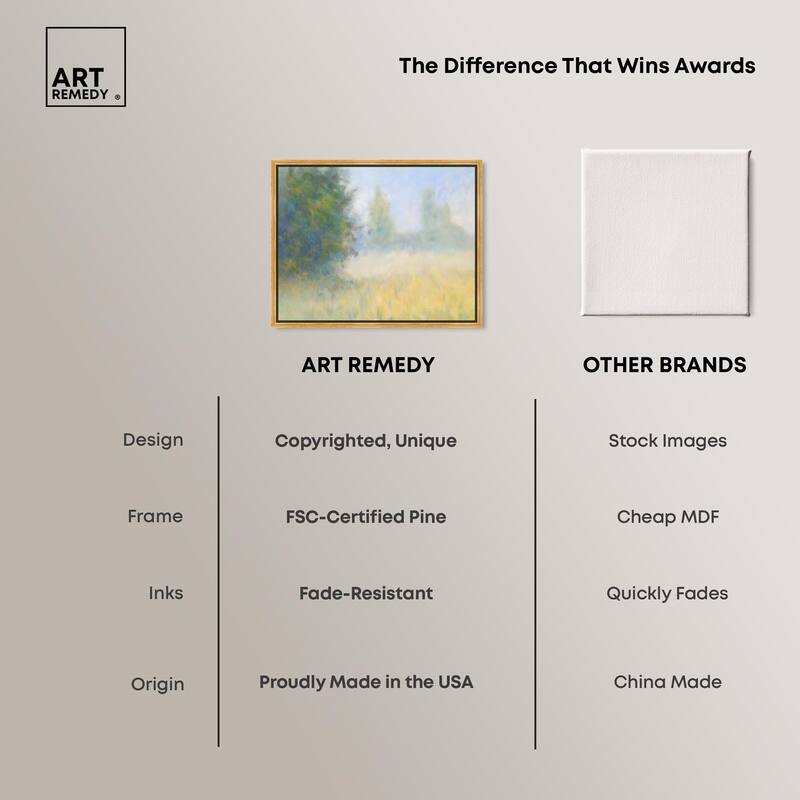 ART REMEDY ®

The Difference That Wins Awards

| | ART REMEDY | OTHER BRANDS |
|---|---|---|
| Design | Copyrighted, Unique | Stock Images |
| Frame | FSC-Certified Pine | Cheap MDF |
| Inks | Fade-Resistant | Quickly Fades |
| Origin | Proudly Made in the USA | China Made |